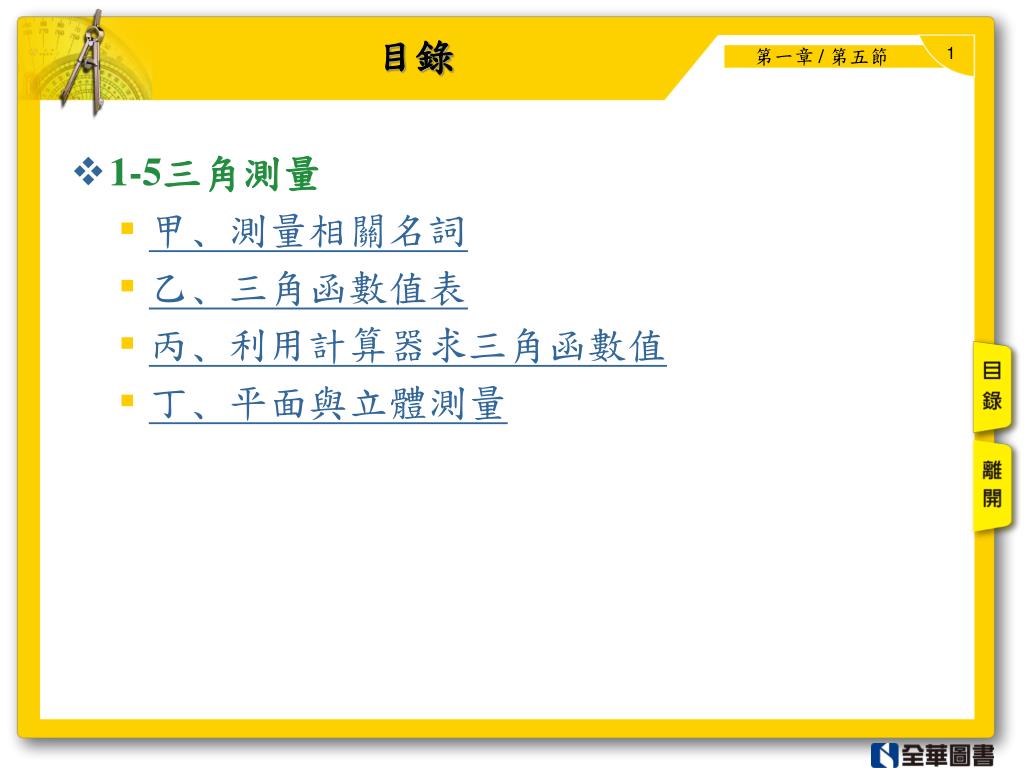 目錄

第一章 / 第五節

1

1-5三角測量

甲、測量相關名詞

乙、三角函數值表

丙、利用計算器求三角函數值

丁、平面與立體測量

目錄

離開

全華圖書